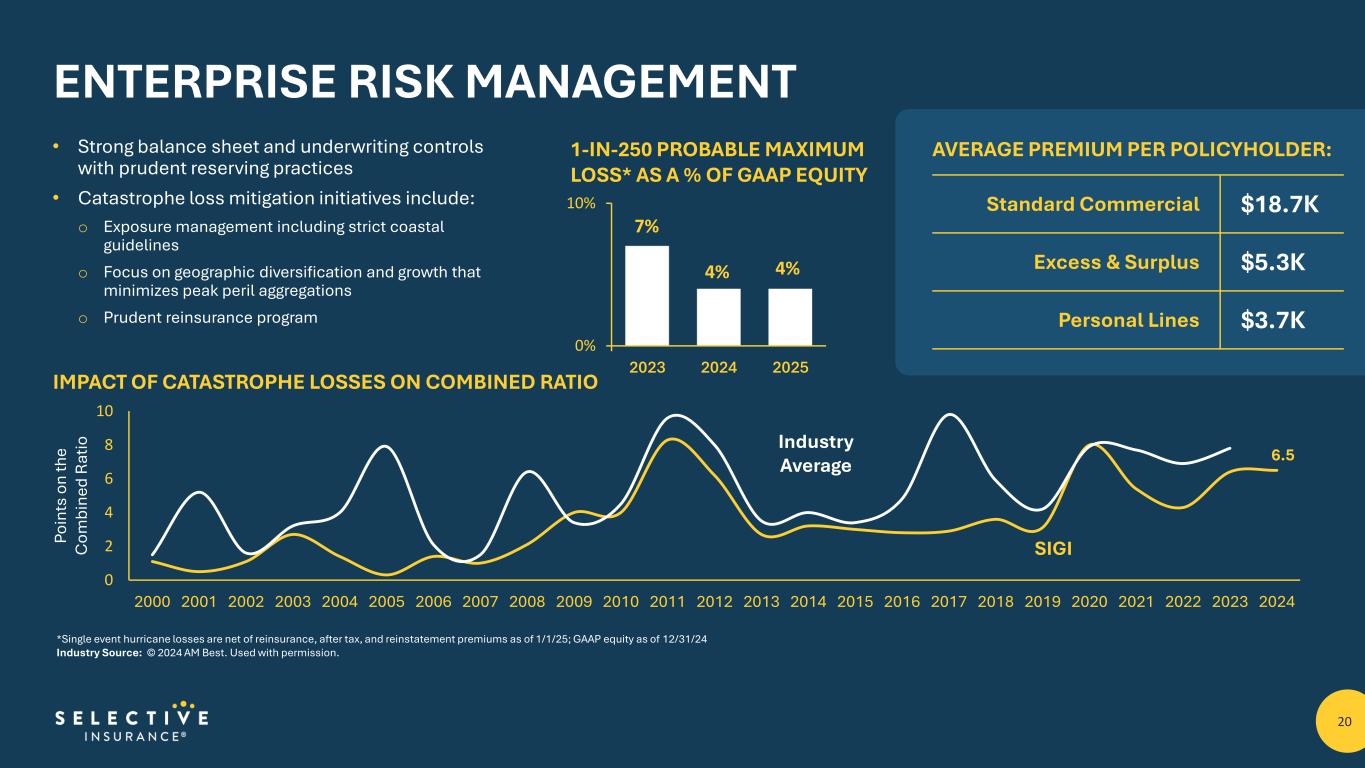 ENTERPRISE RISK MANAGEMENT

• Strong balance sheet and underwriting controls with prudent reserving practices
• Catastrophe loss mitigation initiatives include:
o Exposure management including strict coastal guidelines
o Focus on geographic diversification and growth that minimizes peak peril aggregations
o Prudent reinsurance program

1-IN-250 PROBABLE MAXIMUM LOSS* AS A % OF GAAP EQUITY

10%
0%
7%
4%
4%
2023
2024
2025

AVERAGE PREMIUM PER POLICYHOLDER:

| Standard Commercial | $18.7K |
|---|---|
| Excess & Surplus | $5.3K |
| Personal Lines | $3.7K |

IMPACT OF CATASTROPHE LOSSES ON COMBINED RATIO

Points on the Combined Ratio
10
8
6
4
2
0
Industry Average
SIGI
6.5
2000 2001 2002 2003 2004 2005 2006 2007 2008 2009 2010 2011 2012 2013 2014 2015 2016 2017 2018 2019 2020 2021 2022 2023 2024

*Single event hurricane losses are net of reinsurance, after tax, and reinstatement premiums as of 1/1/25; GAAP equity as of 12/31/24
Industry Source: © 2024 AM Best. Used with permission.

SELECTIVE INSURANCE®

20